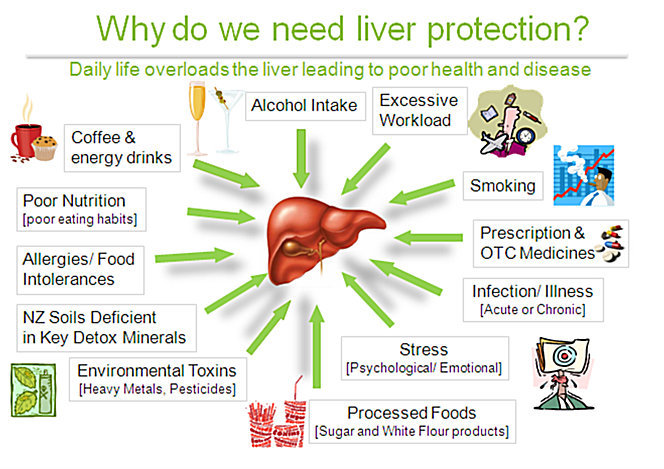 Why do we need liver protection?

Daily life overloads the liver leading to poor health and disease

Coffee & energy drinks

Alcohol Intake

Excessive Workload

Smoking

Poor Nutrition
[poor eating habits]

Prescription & OTC Medicines

Allergies/ Food Intolerances

Infection/ Illness
[Acute or Chronic]

NZ Soils Deficient in Key Detox Minerals

Stress
[Psychological/ Emotional]

Environmental Toxins
[Heavy Metals, Pesticides]

Processed Foods
[Sugar and White Flour products]